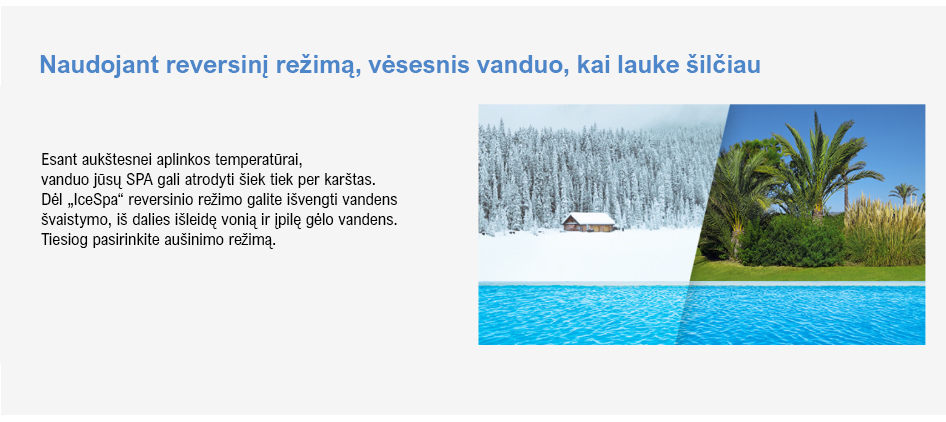 Naudojant reversinį režimą, vėsesnis vanduo, kai lauke šilčiau

Esant aukštesnei aplinkos temperatūrai, vanduo jūsų SPA gali atrodyti šiek tiek per karštas. Dėl „IceSpa“ reversinio režimo galite išvengti vandens švaistymo, iš dalies išleidę vonią ir įpilę gėlo vandens. Tiesiog pasirinkite aušinimo režimą.